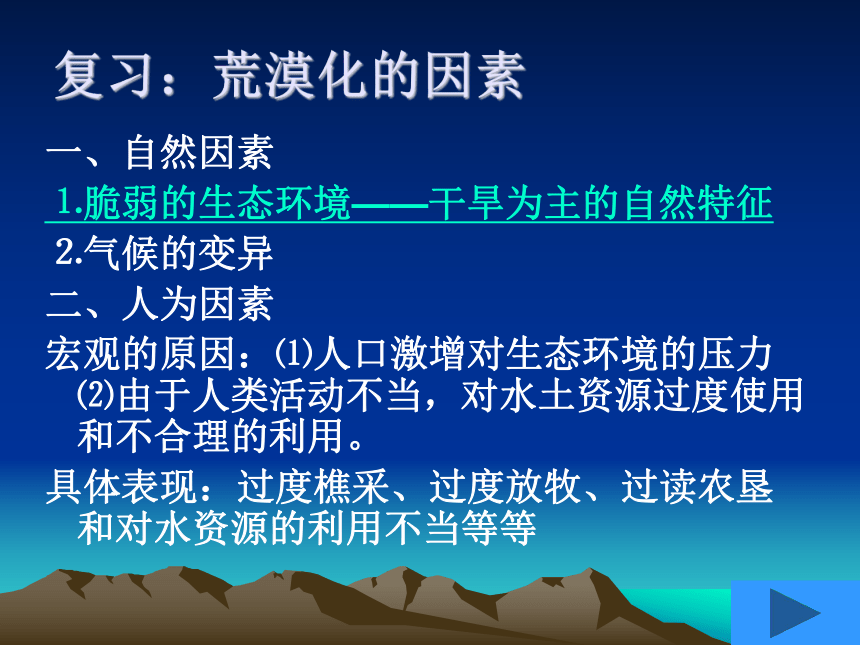 复习：荒漠化的因素

一、自然因素

1.脆弱的生态环境——干旱为主的自然特征

2.气候的变异

二、人为因素

宏观的原因：⑴人口激增对生态环境的压力
⑵由于人类活动不当，对水土资源过度使用和不合理的利用。

具体表现：过度樵采、过度放牧、过读农垦和对水资源的利用不当等等